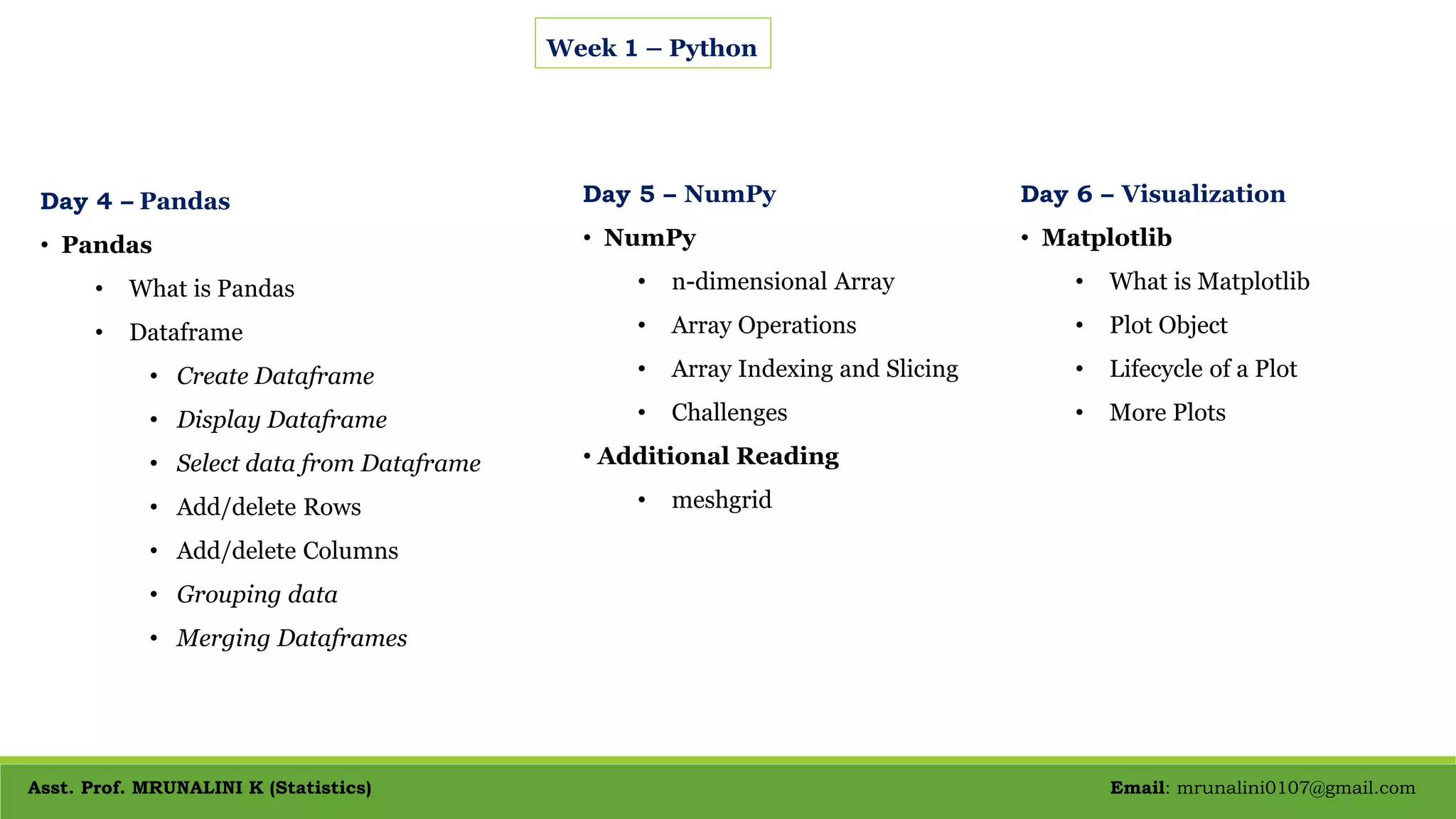 Week 1 – Python

Day 4 – Pandas

• Pandas
  • What is Pandas
  • Dataframe
    • Create Dataframe
    • Display Dataframe
    • Select data from Dataframe
    • Add/delete Rows
    • Add/delete Columns
    • Grouping data
    • Merging Dataframes

Day 5 – NumPy

• NumPy
  • n-dimensional Array
  • Array Operations
  • Array Indexing and Slicing
  • Challenges
• Additional Reading
  • meshgrid

Day 6 – Visualization

• Matplotlib
  • What is Matplotlib
  • Plot Object
  • Lifecycle of a Plot
  • More Plots

Asst. Prof. MRUNALINI K (Statistics)

Email: mrunalini0107@gmail.com